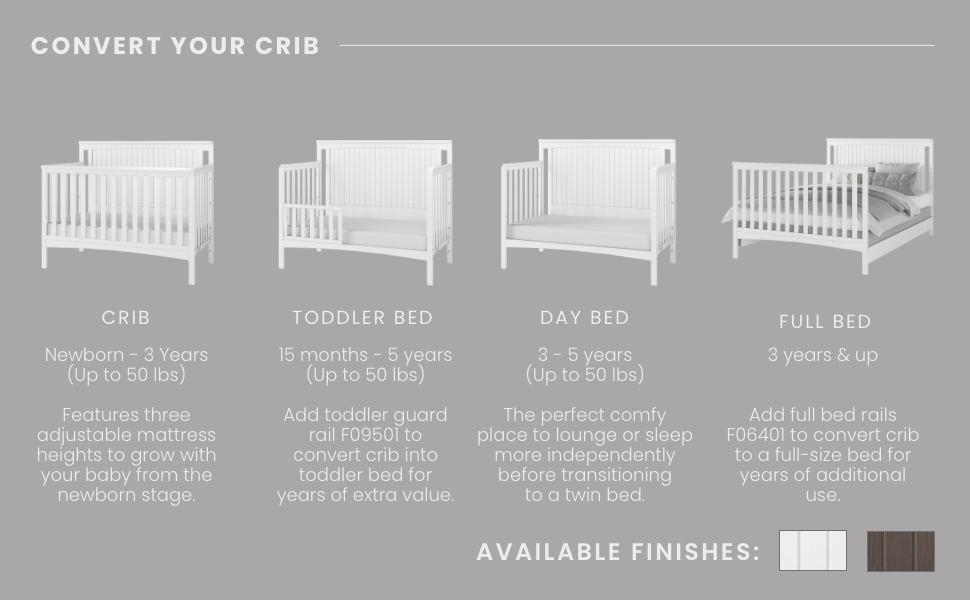 CONVERT YOUR CRIB

CRIB

Newborn - 3 Years (Up to 50 lbs)

Features three adjustable mattress heights to grow with your baby from the newborn stage.

TODDLER BED

15 months - 5 years (Up to 50 lbs)

Add toddler guard rail F09501 to convert crib into toddler bed for years of extra value.

DAY BED

3 - 5 years (Up to 50 lbs)

The perfect comfy place to lounge or sleep more independently before transitioning to a twin bed.

FULL BED

3 years & up

Add full bed rails F06401 to convert crib to a full-size bed for years of additional use.

AVAILABLE FINISHES: